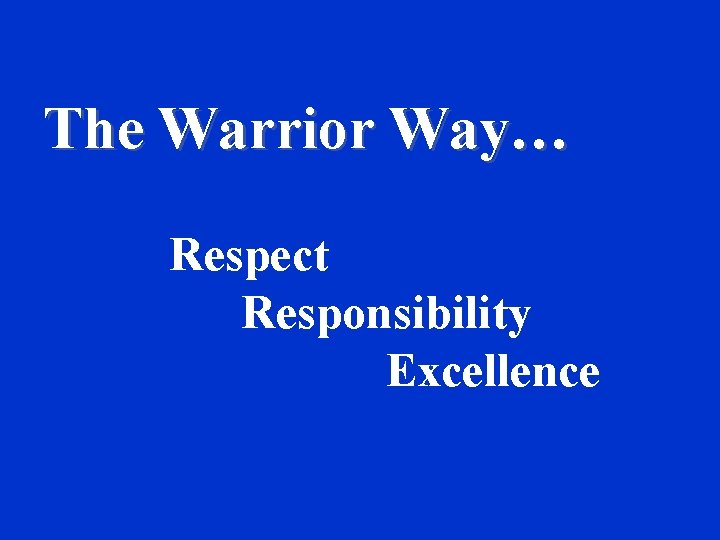 The Warrior Way…

Respect
Responsibility
Excellence